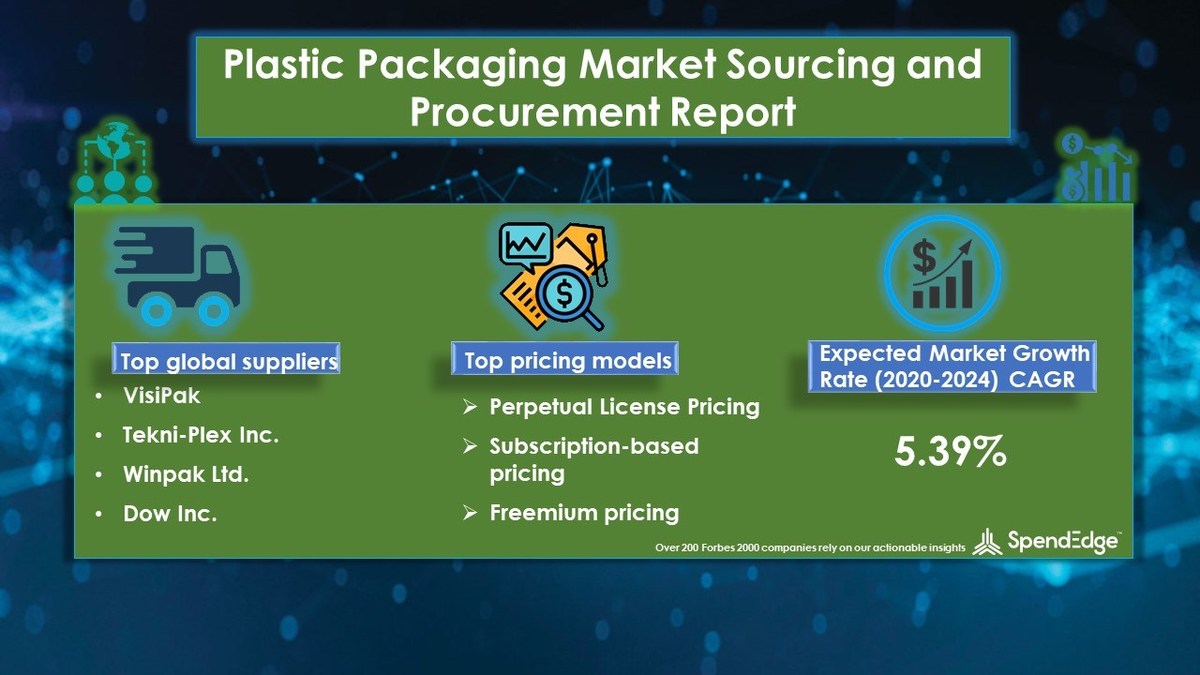 Plastic Packaging Market Sourcing and Procurement Report

Top global suppliers

• VisiPak
• Tekni-Plex Inc.
• Winpak Ltd.
• Dow Inc.

Top pricing models

➢ Perpetual License Pricing
➢ Subscription-based pricing
➢ Freemium pricing

Expected Market Growth Rate (2020-2024) CAGR

5.39%

Over 200 Forbes 2000 companies rely on our actionable insights

SpendEdge™